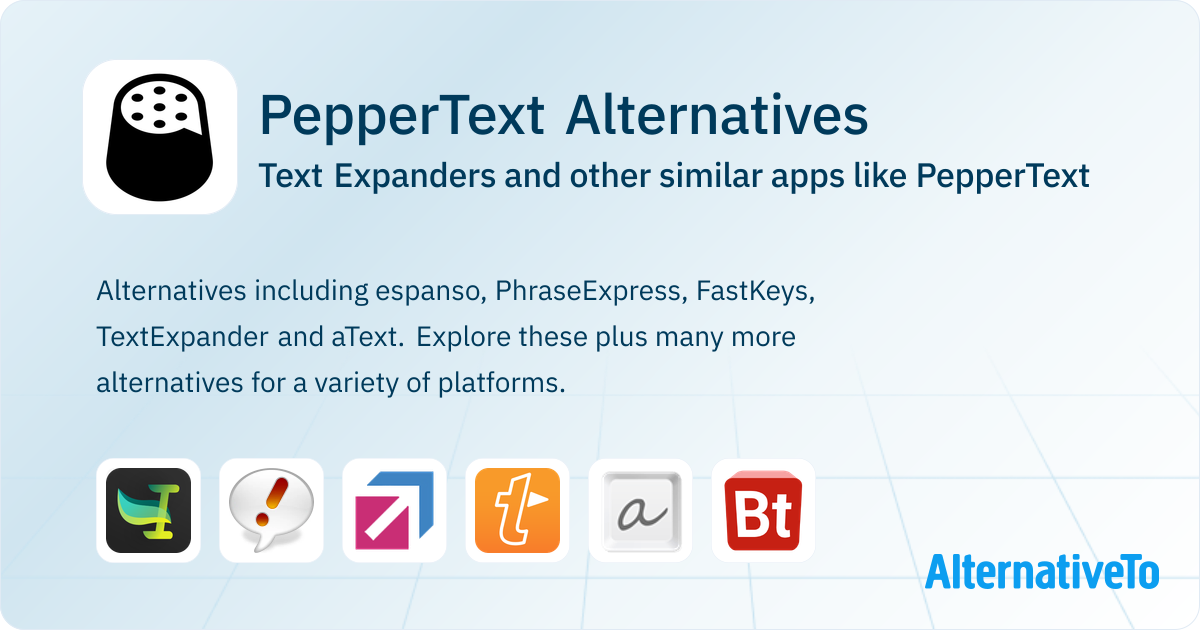 PepperText Alternatives

Text Expanders and other similar apps like PepperText

Alternatives including espanso, PhraseExpress, FastKeys, TextExpander and aText. Explore these plus many more alternatives for a variety of platforms.

t

a

Bt

AlternativeTo